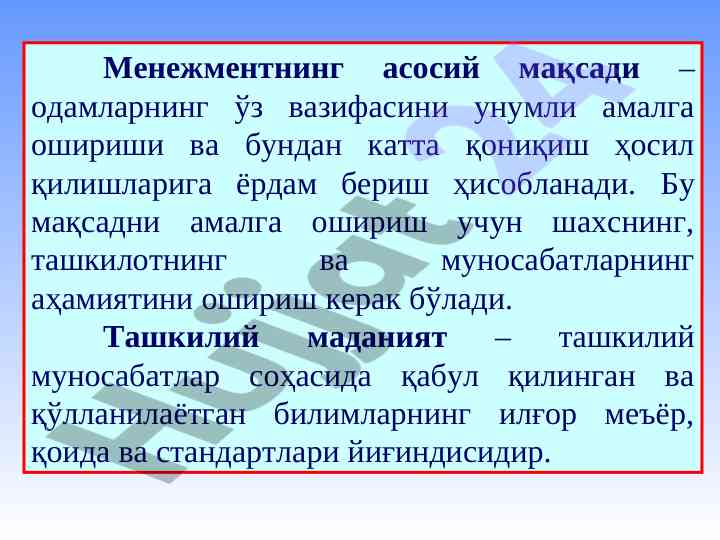 **Менежментнинг асосий мақсади** – одамларнинг ўз вазифасини унумли амалга ошириши ва бундан катта қониқиш ҳосил қилишларига ёрдам бериш ҳисобланади. Бу мақсадни амалга ошириш учун шахснинг, ташкилотнинг ва муносабатларнинг аҳамиятини ошириш керак бўлади.

**Ташкилий маданият** – ташкилий муносабатлар соҳасида қабул қилинган ва қўлланилаётган билимларнинг илғор меъёр, қоида ва стандартлари йиғиндисидир.

Hujjat24